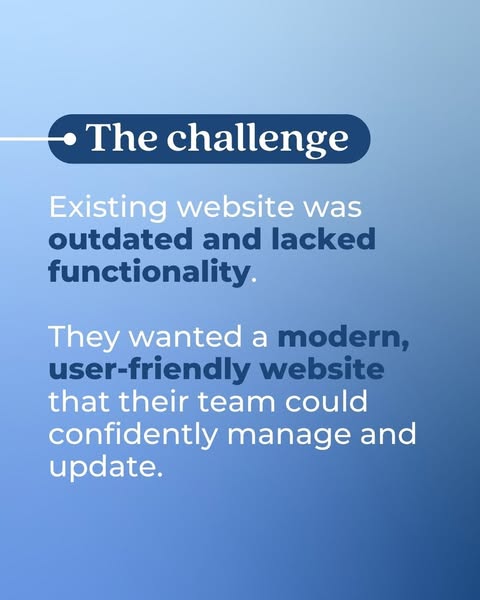 The challenge

Existing website was outdated and lacked functionality.

They wanted a modern, user-friendly website that their team could confidently manage and update.